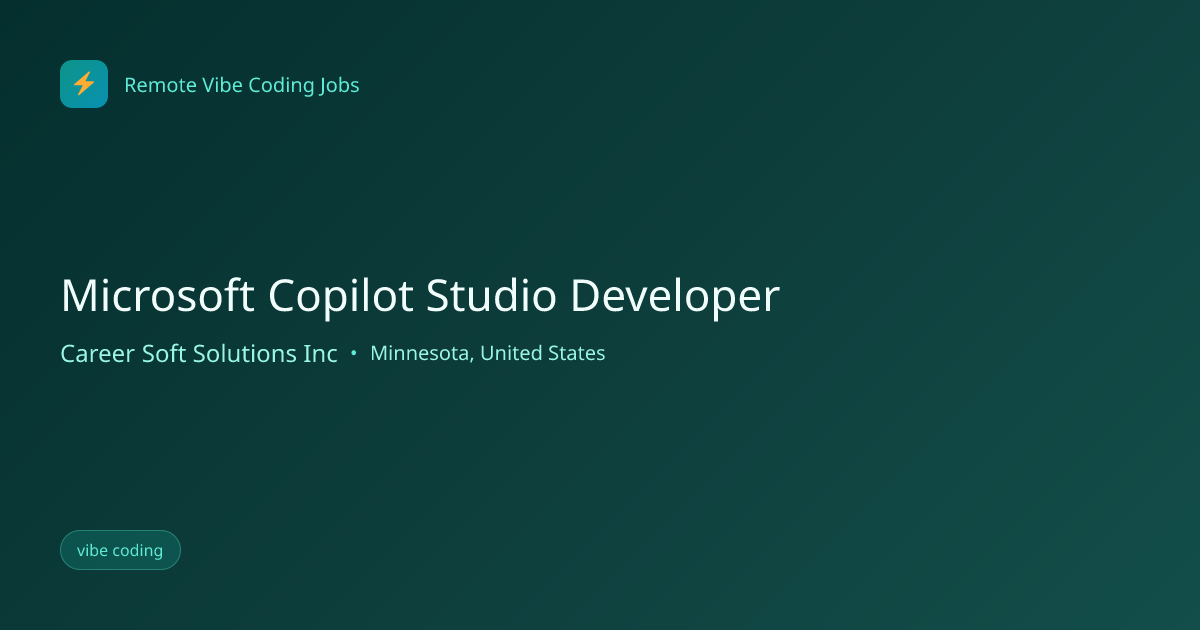 Remote Vibe Coding Jobs

Microsoft Copilot Studio Developer

Career Soft Solutions Inc • Minnesota, United States

vibe coding